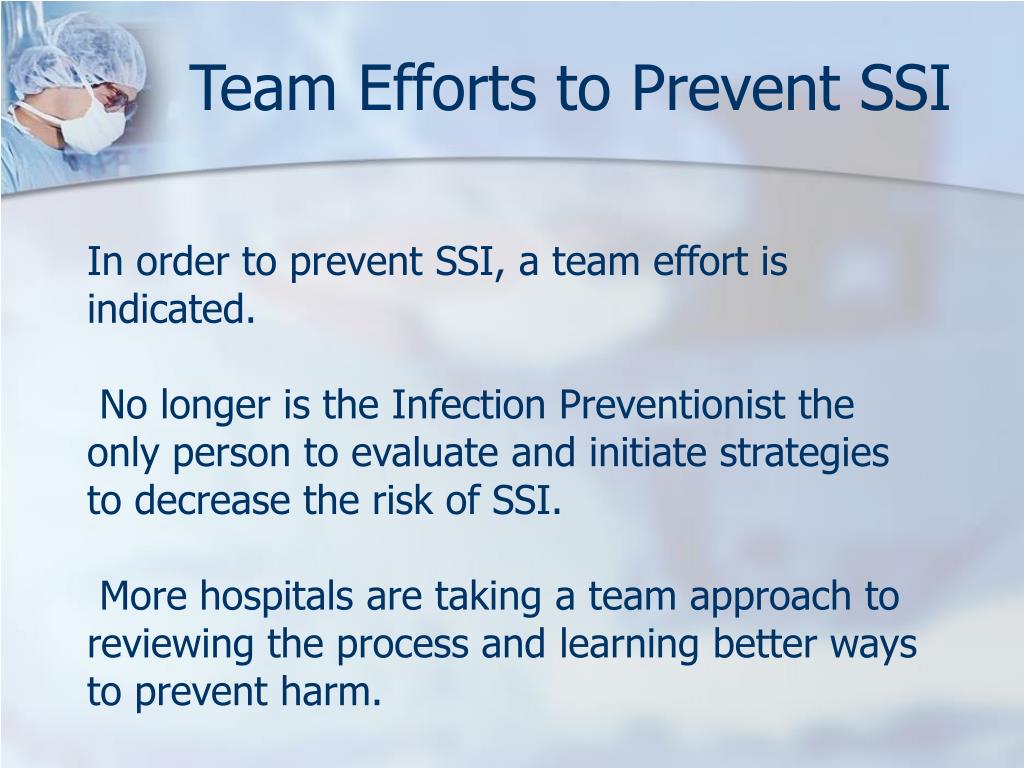 Team Efforts to Prevent SSI

In order to prevent SSI, a team effort is indicated.

No longer is the Infection Preventionist the only person to evaluate and initiate strategies to decrease the risk of SSI.

More hospitals are taking a team approach to reviewing the process and learning better ways to prevent harm.